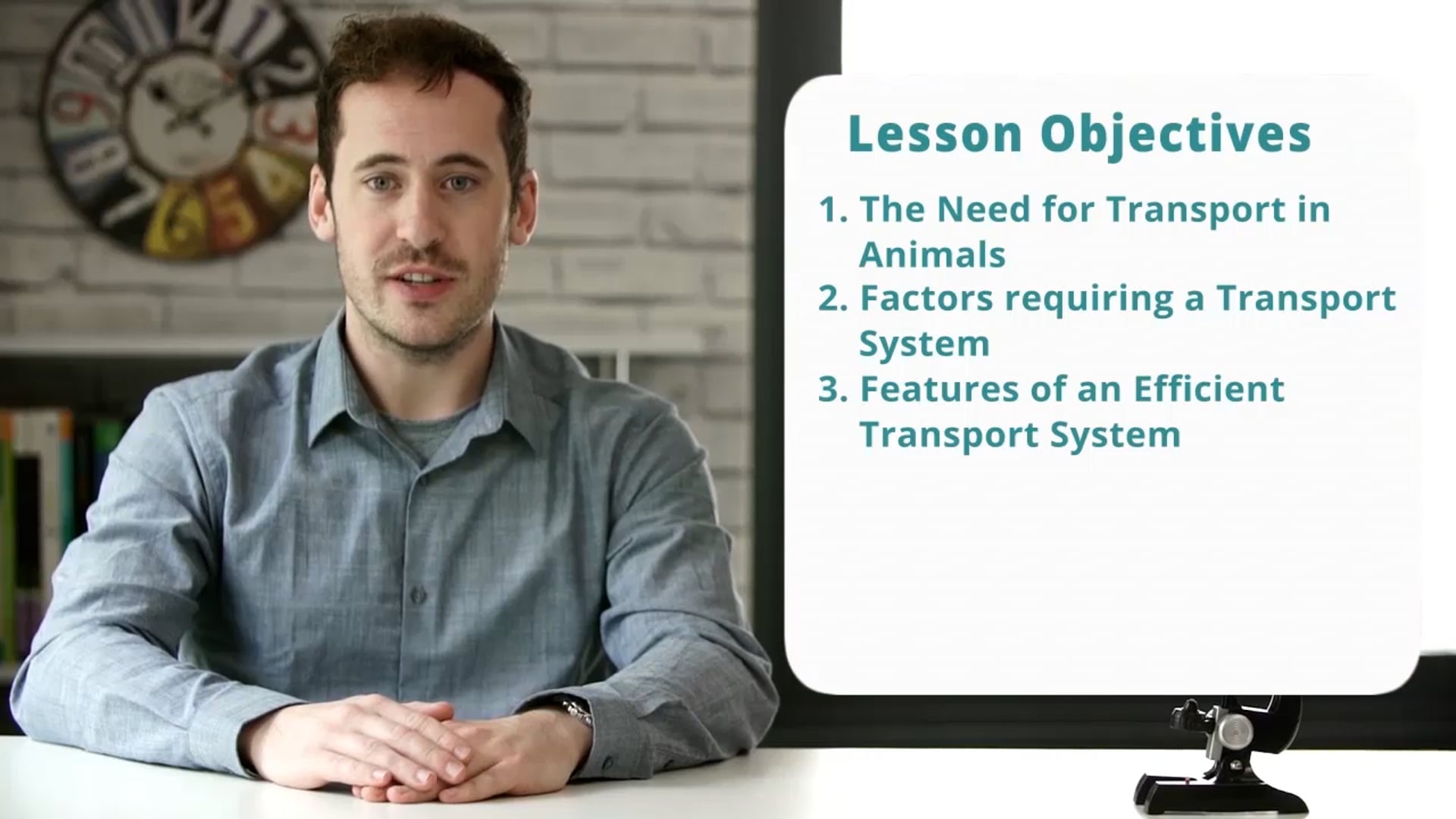 Lesson Objectives

1. The Need for Transport in Animals
2. Factors requiring a Transport System
3. Features of an Efficient Transport System